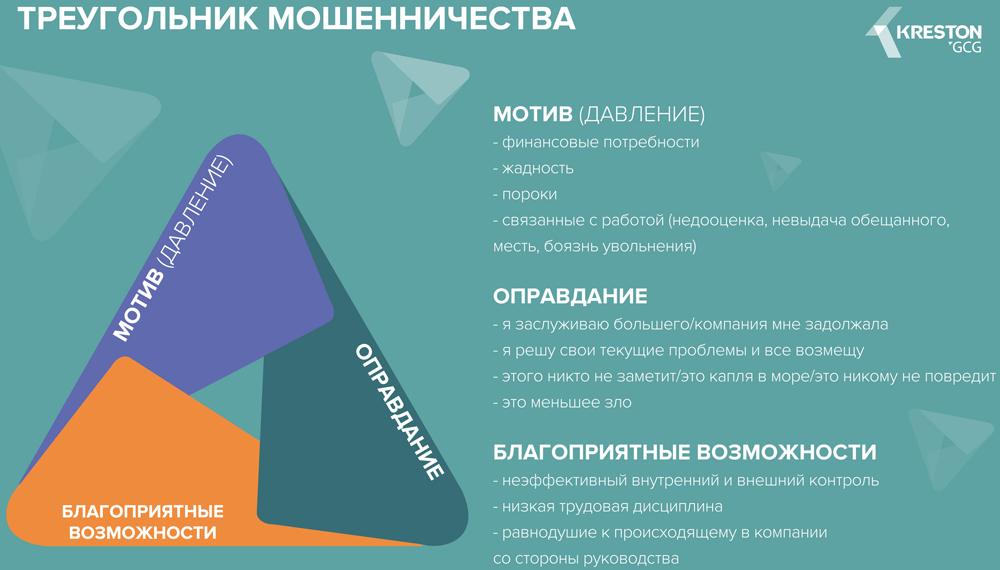 ТРЕУГОЛЬНИК МОШЕННИЧЕСТВА

KRESTON GCG

МОТИВ (ДАВЛЕНИЕ)

ОПРАВДАНИЕ

БЛАГОПРИЯТНЫЕ ВОЗМОЖНОСТИ

МОТИВ (ДАВЛЕНИЕ)
- финансовые потребности
- жадность
- пороки
- связанные с работой (недооценка, невыдача обещанного, месть, боязнь увольнения)

ОПРАВДАНИЕ
- я заслуживаю большего/компания мне задолжала
- я решу свои текущие проблемы и все возмещу
- этого никто не заметит/это капля в море/это никому не повредит
- это меньшее зло

БЛАГОПРИЯТНЫЕ ВОЗМОЖНОСТИ
- неэффективный внутренний и внешний контроль
- низкая трудовая дисциплина
- равнодушие к происходящему в компании со стороны руководства